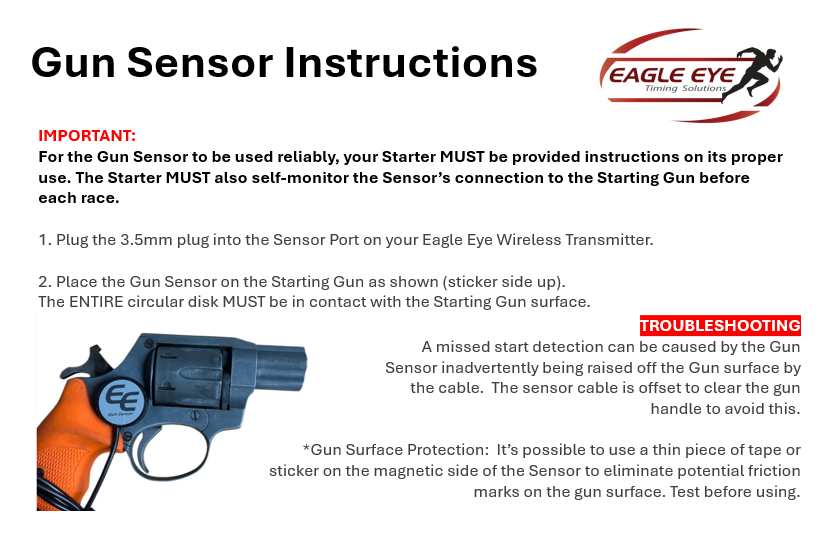 Gun Sensor Instructions

EAGLE EYE
Timing Solutions

IMPORTANT:
For the Gun Sensor to be used reliably, your Starter MUST be provided instructions on its proper use. The Starter MUST also self-monitor the Sensor's connection to the Starting Gun before each race.

1. Plug the 3.5mm plug into the Sensor Port on your Eagle Eye Wireless Transmitter.

2. Place the Gun Sensor on the Starting Gun as shown (sticker side up).
The ENTIRE circular disk MUST be in contact with the Starting Gun surface.

EE
Gun Sensor

TROUBLESHOOTING
A missed start detection can be caused by the Gun Sensor inadvertently being raised off the Gun surface by the cable. The sensor cable is offset to clear the gun handle to avoid this.

*Gun Surface Protection: It's possible to use a thin piece of tape or sticker on the magnetic side of the Sensor to eliminate potential friction marks on the gun surface. Test before using.